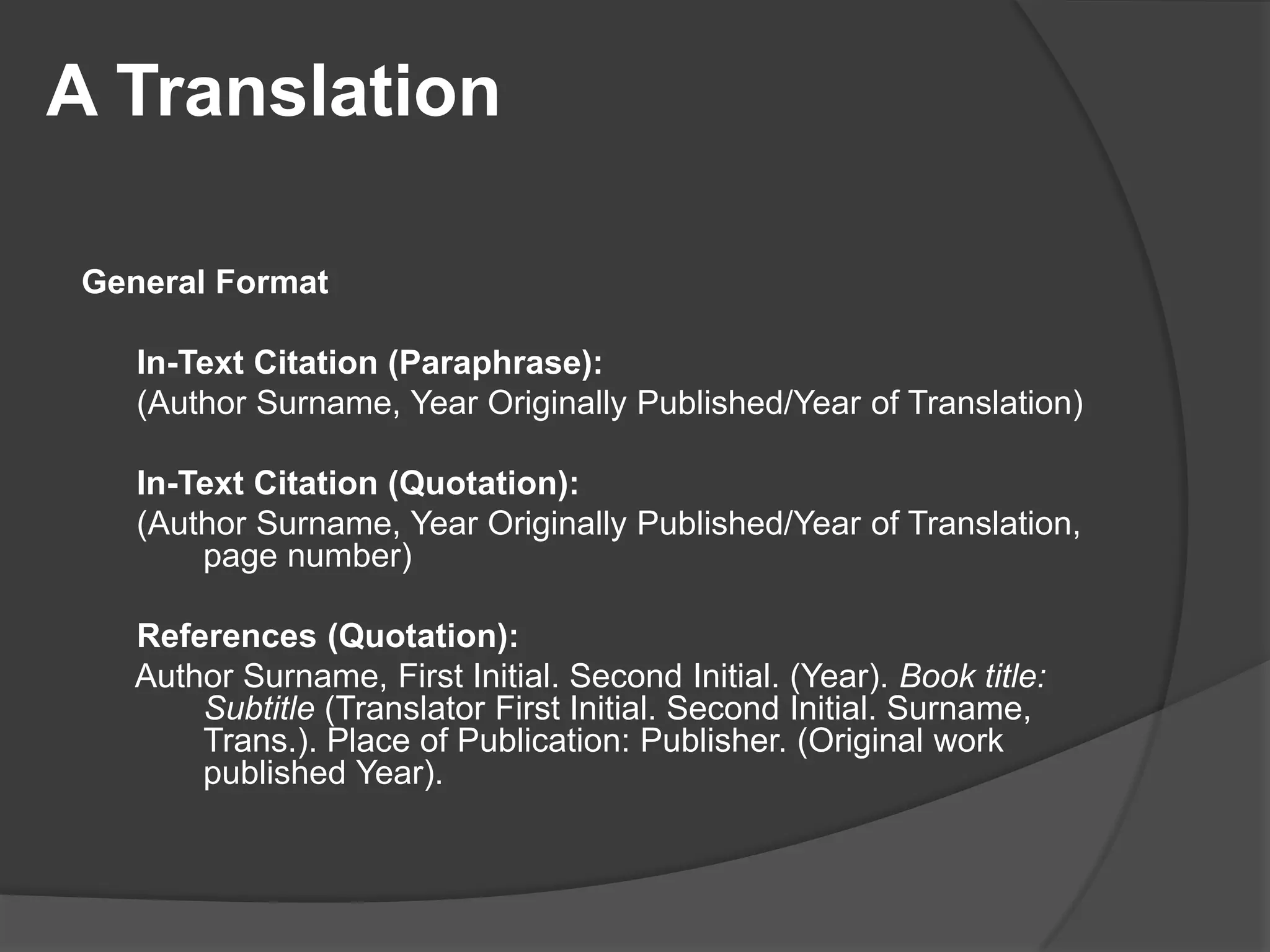 A Translation

General Format

In-Text Citation (Paraphrase):
(Author Surname, Year Originally Published/Year of Translation)

In-Text Citation (Quotation):
(Author Surname, Year Originally Published/Year of Translation, page number)

References (Quotation):
Author Surname, First Initial. Second Initial. (Year). Book title: Subtitle (Translator First Initial. Second Initial. Surname, Trans.). Place of Publication: Publisher. (Original work published Year).